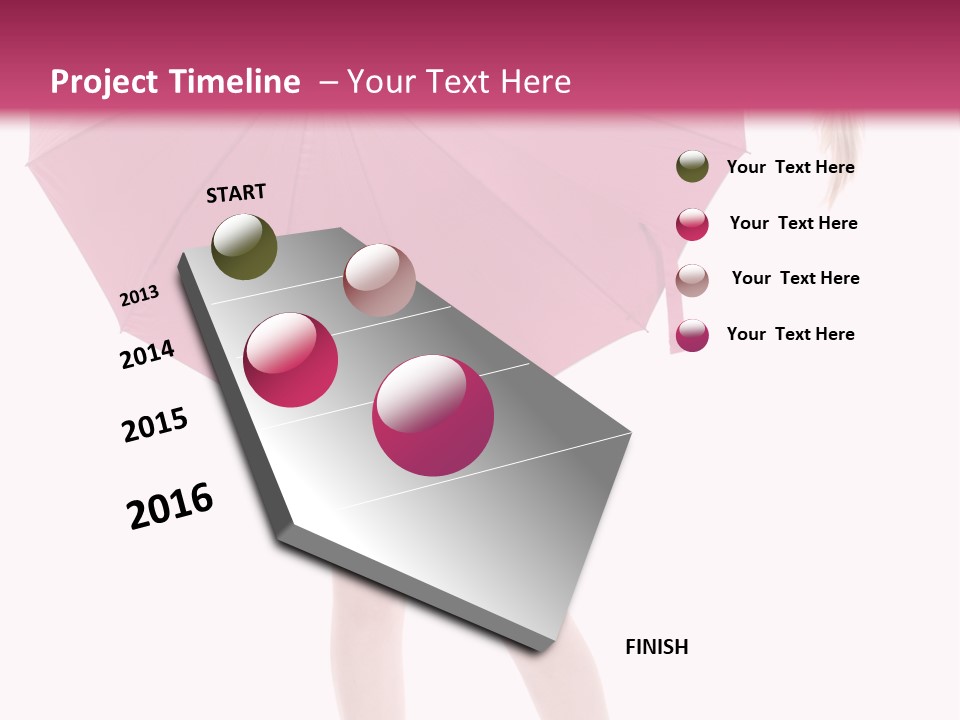 Project Timeline – Your Text Here

START

2013

2014

2015

2016

FINISH

Your Text Here

Your Text Here

Your Text Here

Your Text Here